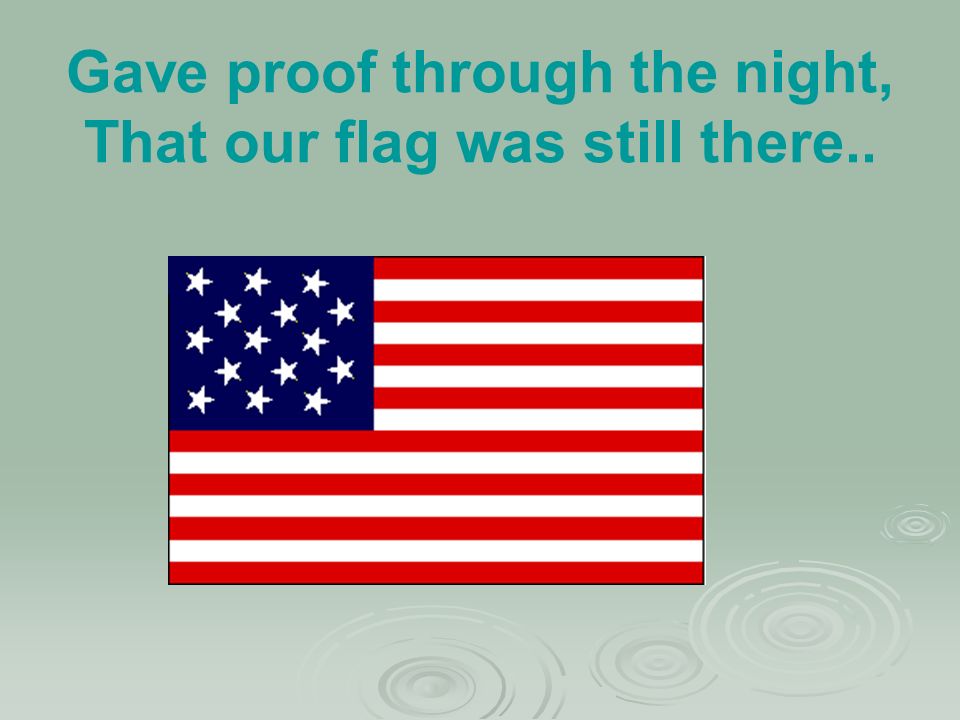 Gave proof through the night,
That our flag was still there..